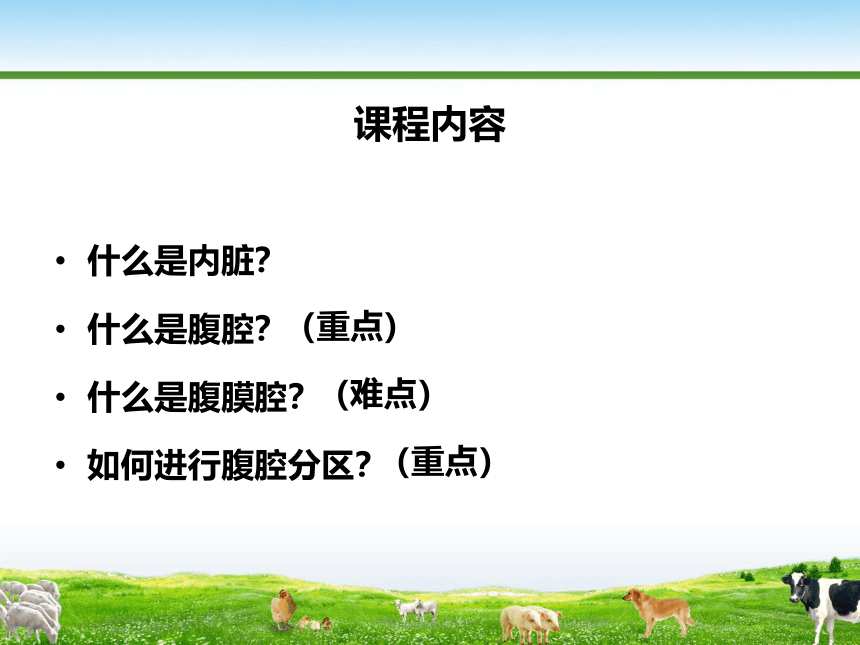 课程内容

• 什么是内脏?
• 什么是腹腔? （重点）
• 什么是腹膜腔? （难点）
• 如何进行腹腔分区? （重点）